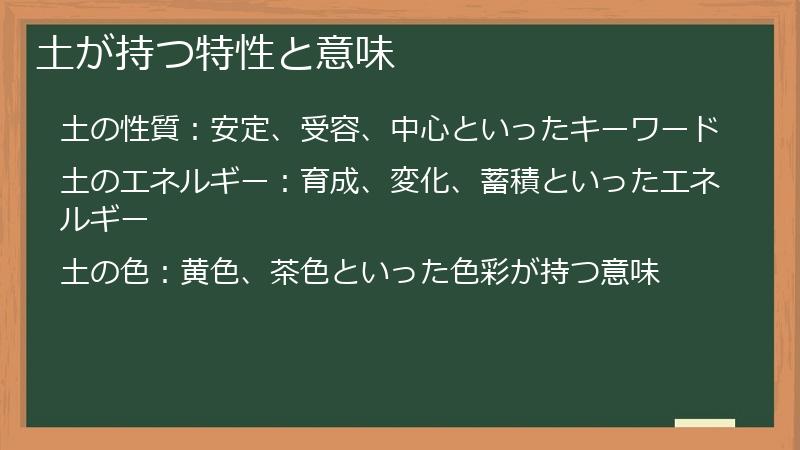 土が持つ特性と意味

土の性質：安定、受容、中心といったキーワード

土のエネルギー：育成、変化、蓄積といったエネルギー

土の色：黄色、茶色といった色彩が持つ意味